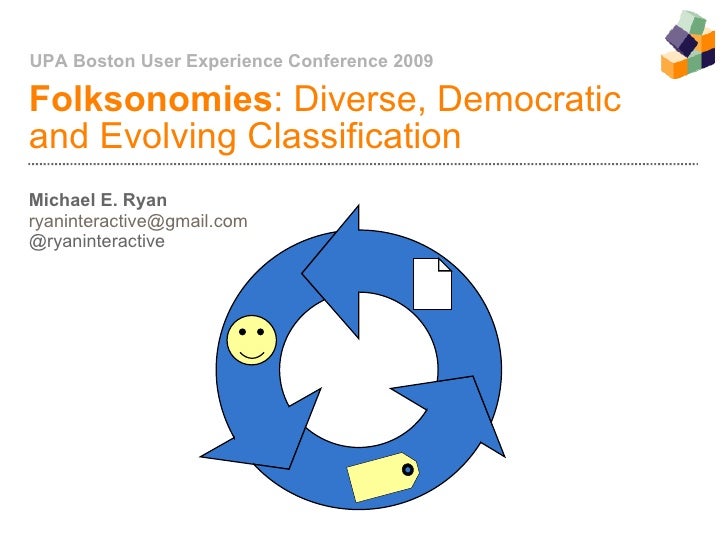 UPA Boston User Experience Conference 2009

Folksonomies: Diverse, Democratic and Evolving Classification

Michael E. Ryan
ryaninteractive@gmail.com
@ryaninteractive